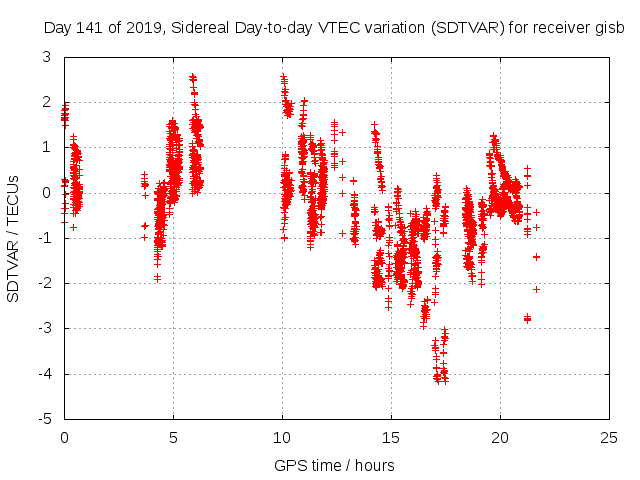 Day 141 of 2019, Sidereal Day-to-day VTEC variation (SDTVAR) for receiver gisb

SDTVAR / TECUs

3
2
1
0
-1
-2
-3
-4
-5

0
5
10
15
20
25

GPS time / hours